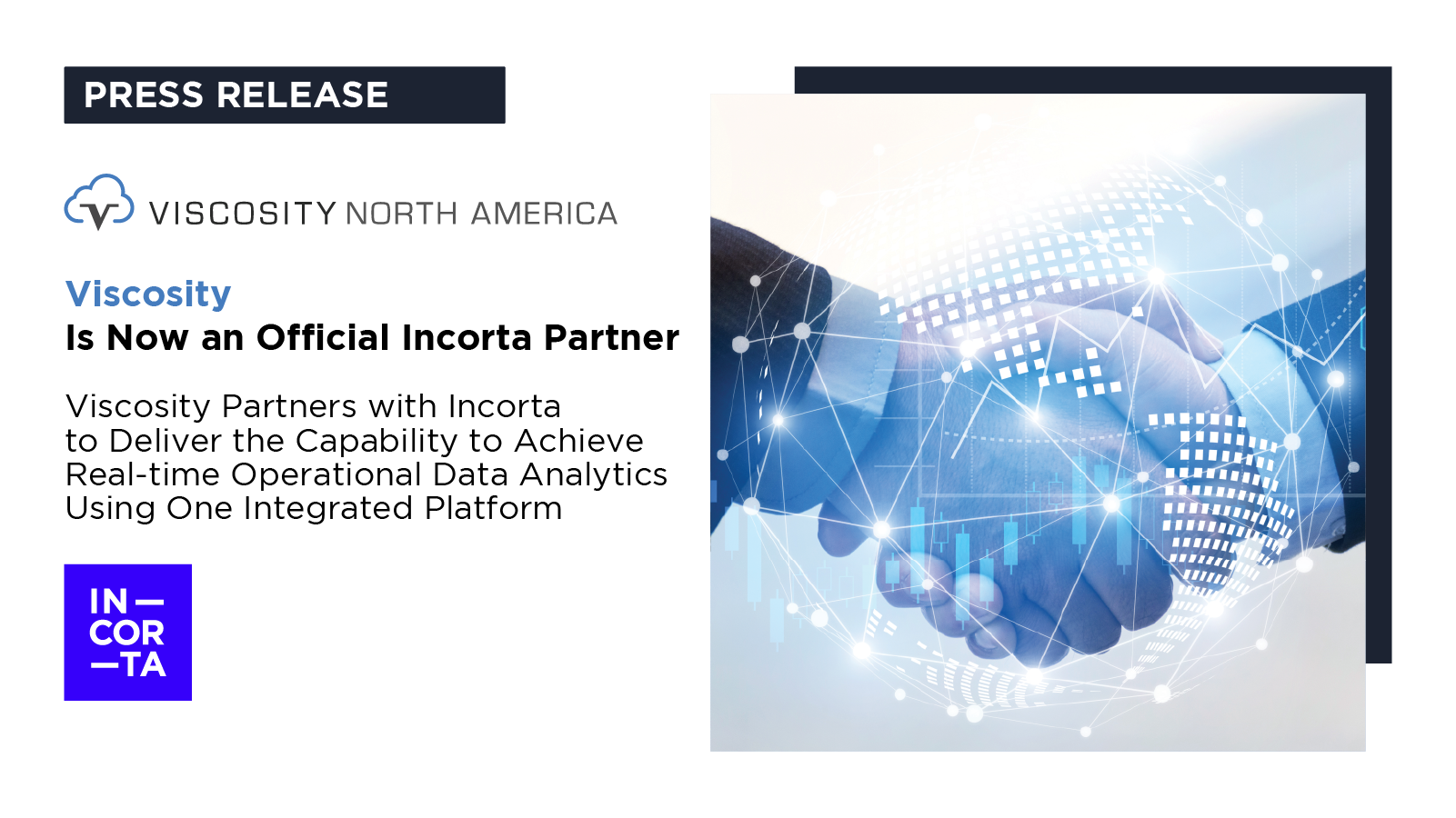 PRESS RELEASE

VISCOSITY NORTH AMERICA

Viscosity
Is Now an Official Incorta Partner

Viscosity Partners with Incorta to Deliver the Capability to Achieve Real-time Operational Data Analytics Using One Integrated Platform

IN—
COR
—TA